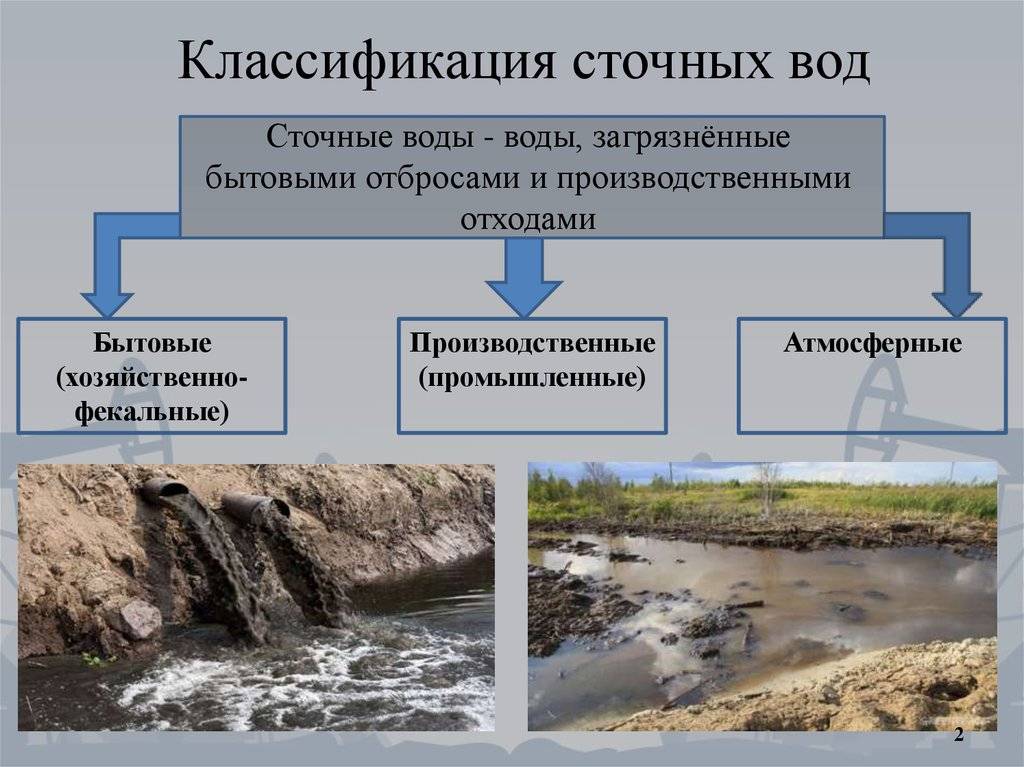 Классификация сточных вод

Сточные воды - воды, загрязнённые бытовыми отбросами и производственными отходами

Бытовые (хозяйственно-фекальные)

Производственные (промышленные)

Атмосферные

2